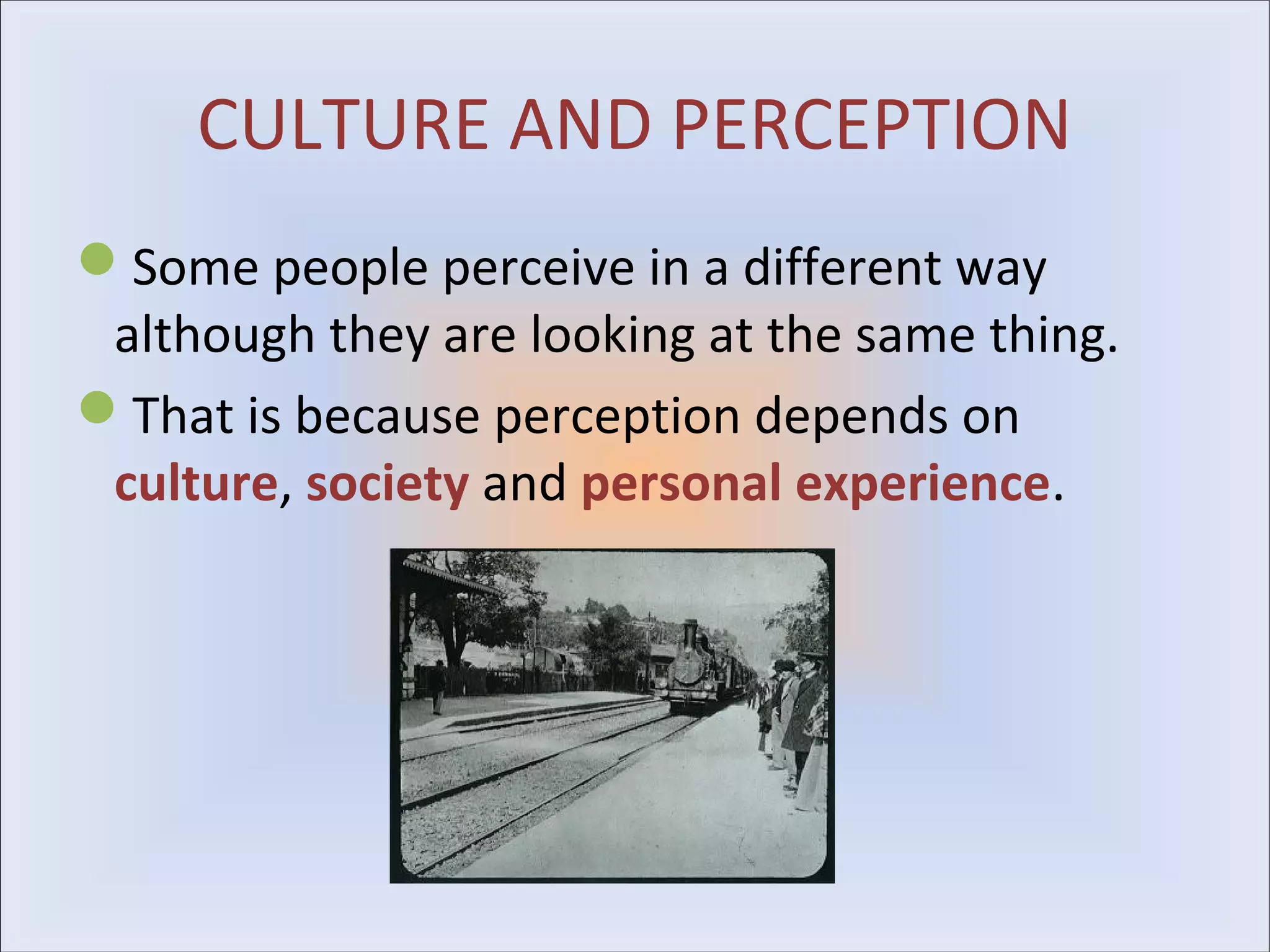 CULTURE AND PERCEPTION

Some people perceive in a different way although they are looking at the same thing.

That is because perception depends on culture, society and personal experience.